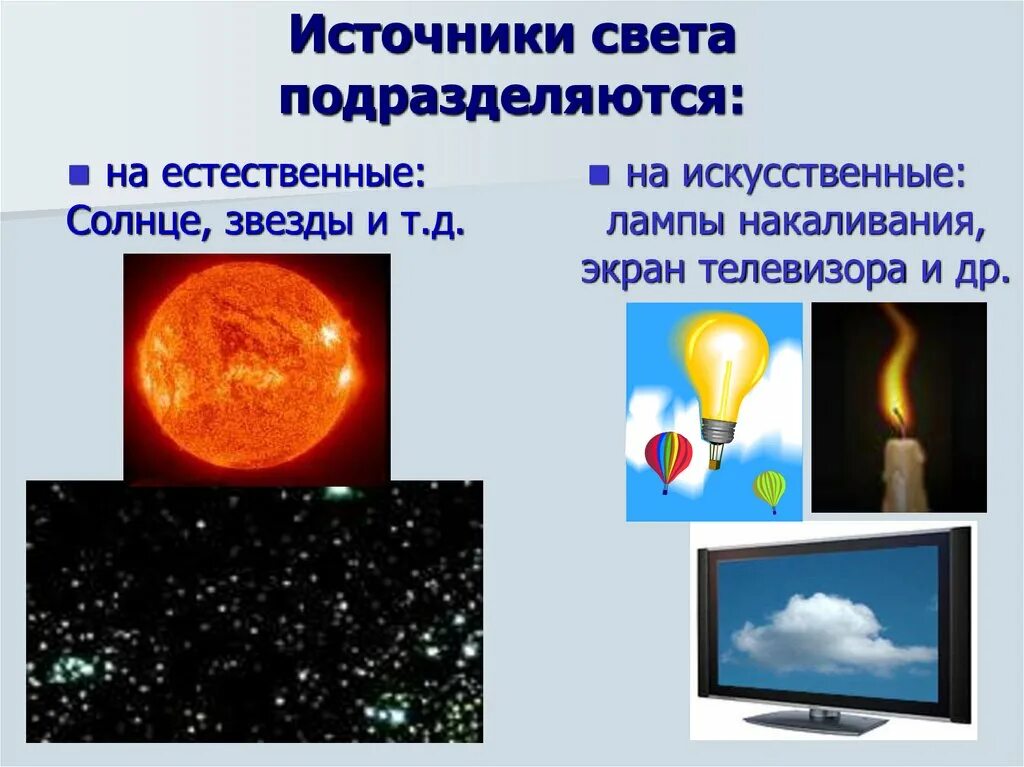 Источники света подразделяются:

на естественные: Солнце, звезды и т.д.

на искусственные: лампы накаливания, экран телевизора и др.